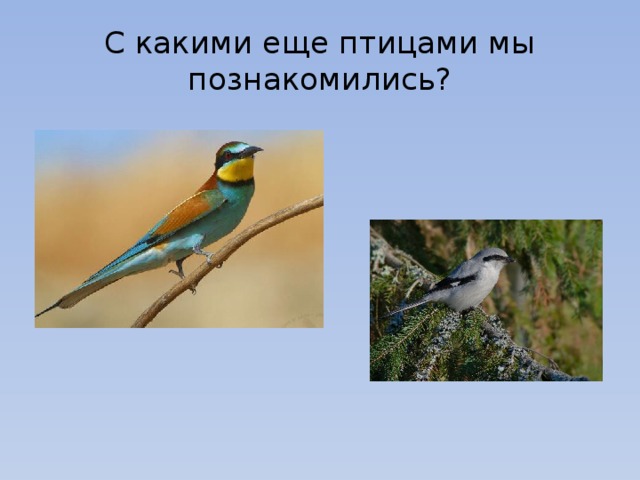 С какими еще птицами мы познакомились?